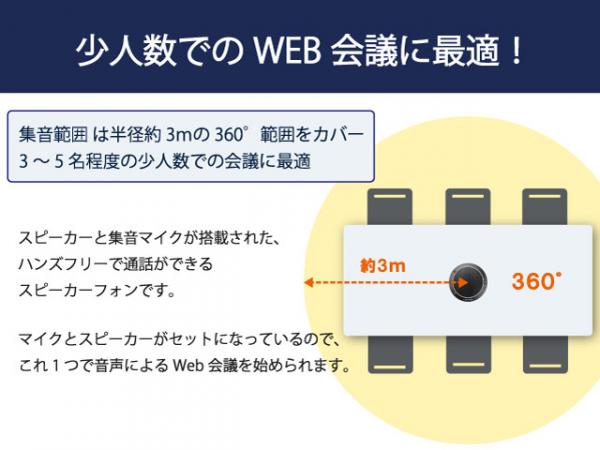 少人数での WEB 会議に最適！

集音範囲 は半径約 3mの 360°範囲をカバー
3 ～ 5 名程度の少人数での会議に最適

スピーカーと集音マイクが搭載された、
ハンズフリーで通話ができる
スピーカーフォンです。

マイクとスピーカーがセットになっているので、
これ 1 つで音声による Web 会議を始められます。

約3m

360°